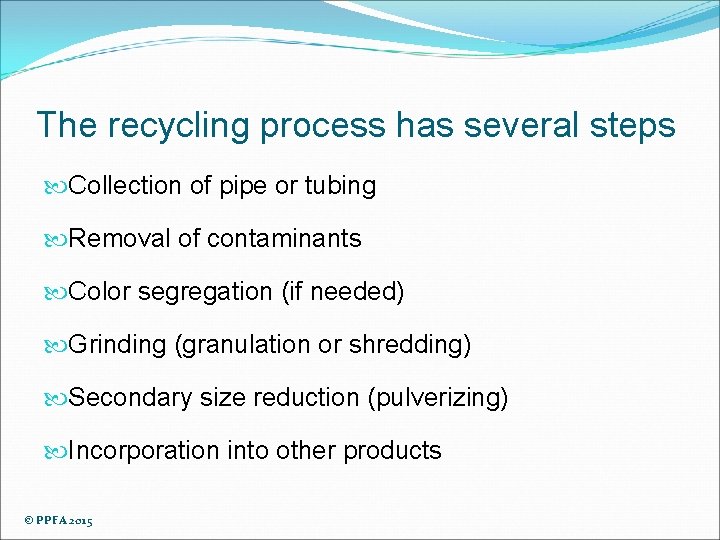 The recycling process has several steps

Collection of pipe or tubing

Removal of contaminants

Color segregation (if needed)

Grinding (granulation or shredding)

Secondary size reduction (pulverizing)

Incorporation into other products

© PPFA 2015